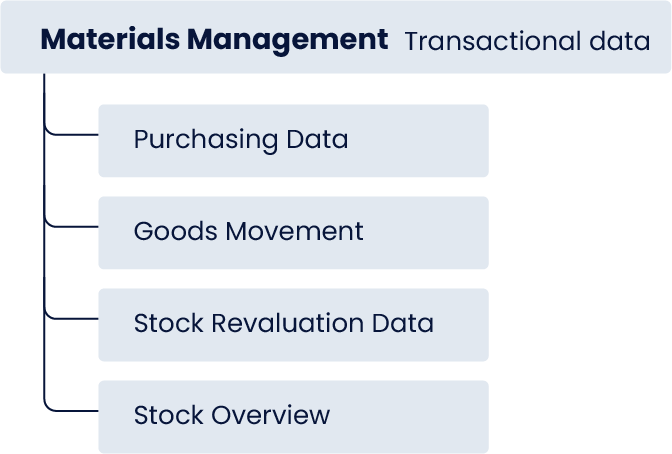 Materials Management Transactional data

Purchasing Data

Goods Movement

Stock Revaluation Data

Stock Overview